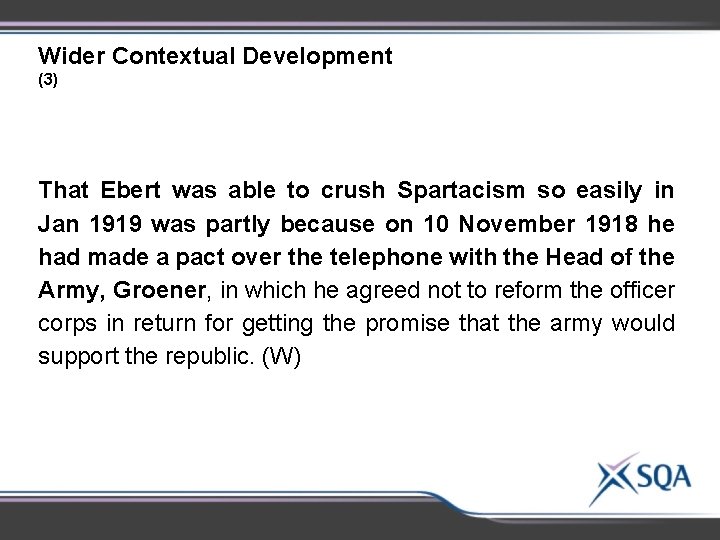 Wider Contextual Development
(3)

That Ebert was able to crush Spartacism so easily in Jan 1919 was partly because on 10 November 1918 he had made a pact over the telephone with the Head of the Army, Groener, in which he agreed not to reform the officer corps in return for getting the promise that the army would support the republic. (W)

SQA